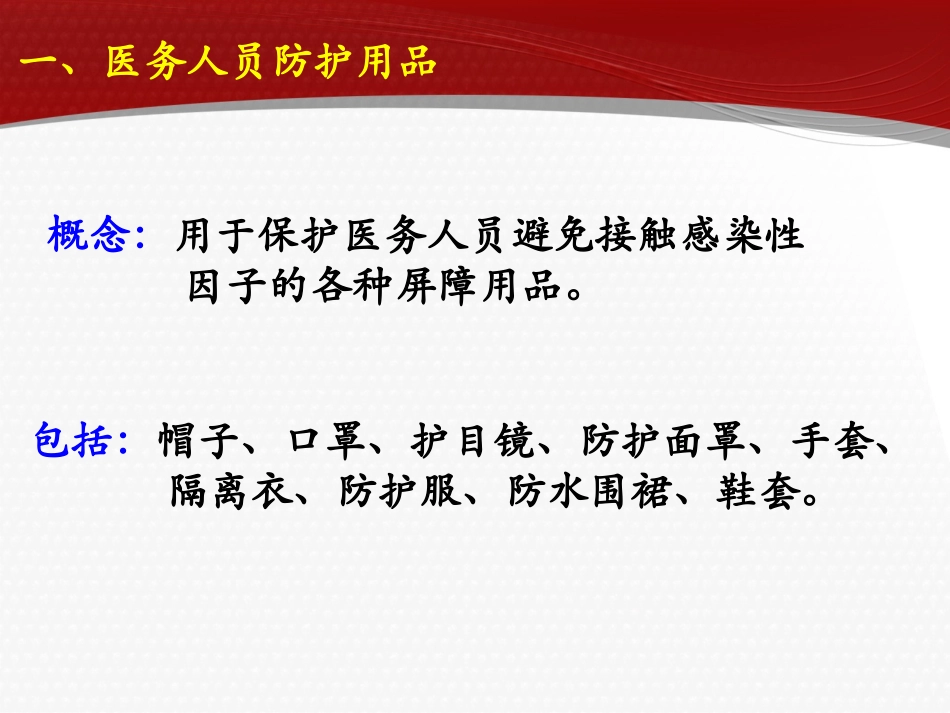 一、医务人员防护用品

概念：用于保护医务人员避免接触感染性因子的各种屏障用品。

包括：帽子、口罩、护目镜、防护面罩、手套、隔离衣、防护服、防水围裙、鞋套。